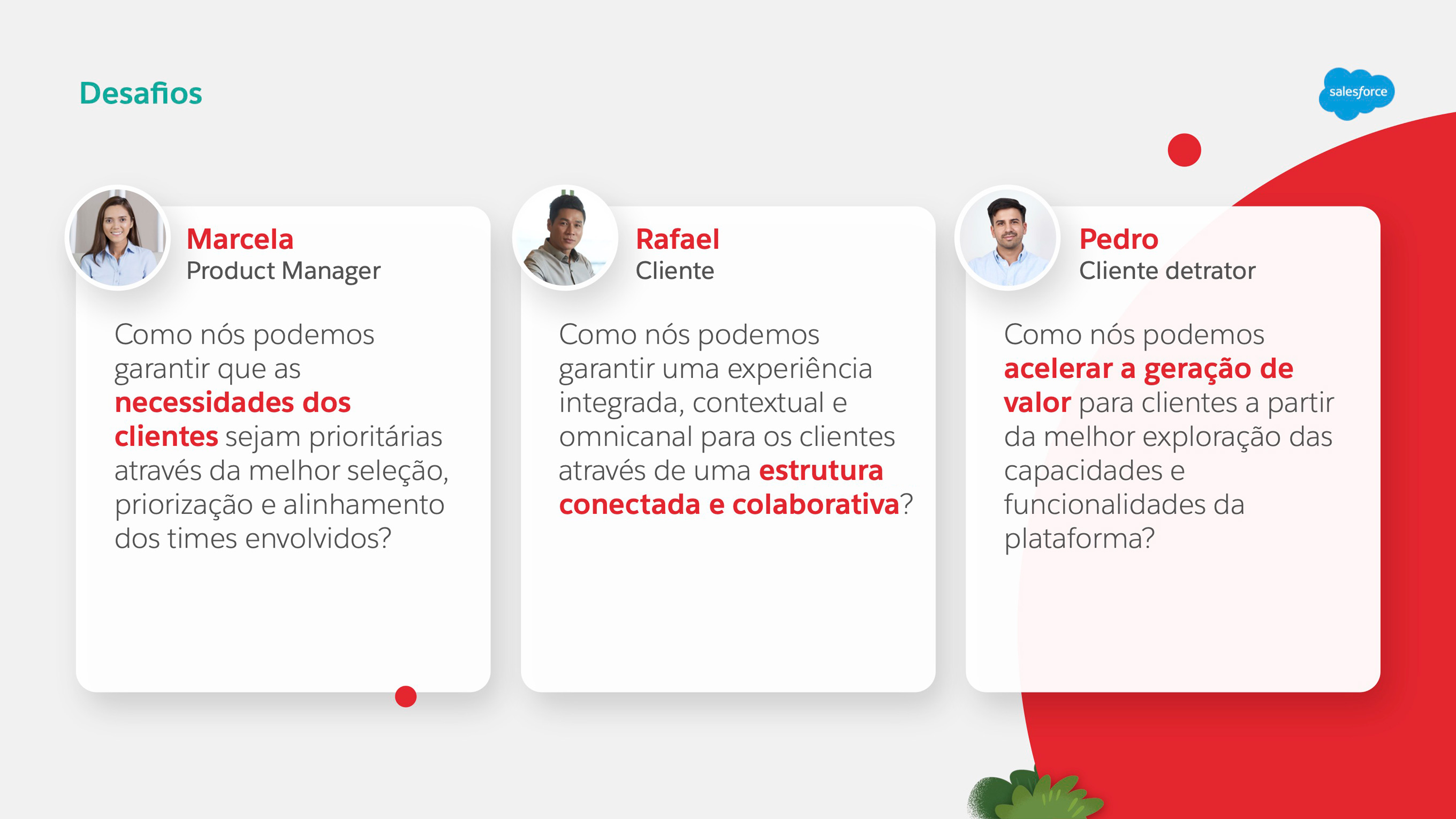 Desafios

salesforce

Marcela
Product Manager

Como nós podemos garantir que as necessidades dos clientes sejam prioritárias através da melhor seleção, priorização e alinhamento dos times envolvidos?

Rafael
Cliente

Como nós podemos garantir uma experiência integrada, contextual e omnicanal para os clientes através de uma estrutura conectada e colaborativa?

Pedro
Cliente detrator

Como nós podemos acelerar a geração de valor para clientes a partir da melhor exploração das capacidades e funcionalidades da plataforma?